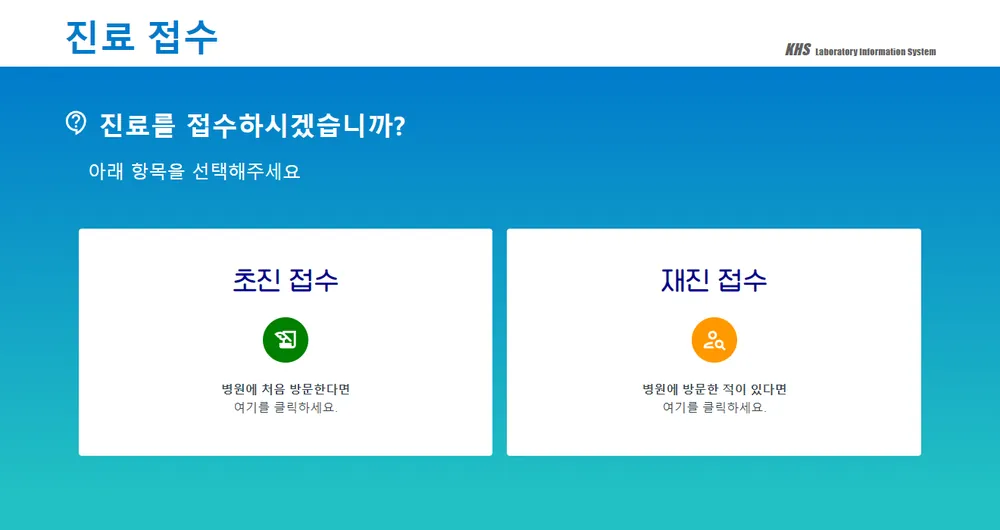 진료 접수

KHS Laboratory Information System

진료를 접수하시겠습니까?

아래 항목을 선택해주세요

초진 접수

병원에 처음 방문한다면
여기를 클릭하세요.

재진 접수

병원에 방문한 적이 있다면
여기를 클릭하세요.